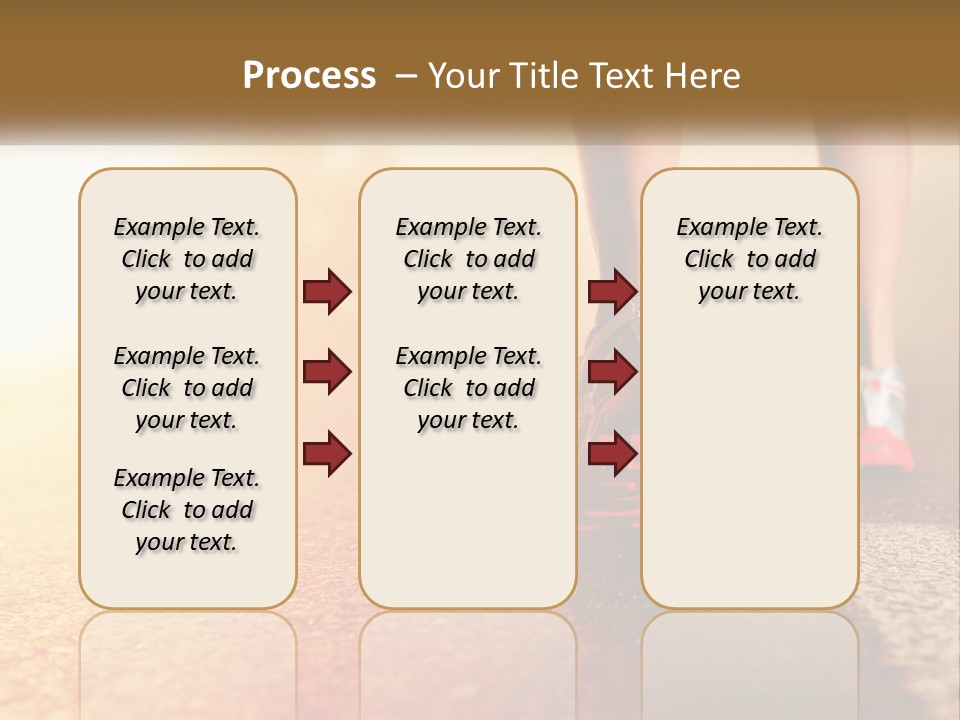 Process – Your Title Text Here

Example Text. Click to add your text.

Example Text. Click to add your text.

Example Text. Click to add your text.

Example Text. Click to add your text.

Example Text. Click to add your text.

Example Text. Click to add your text.